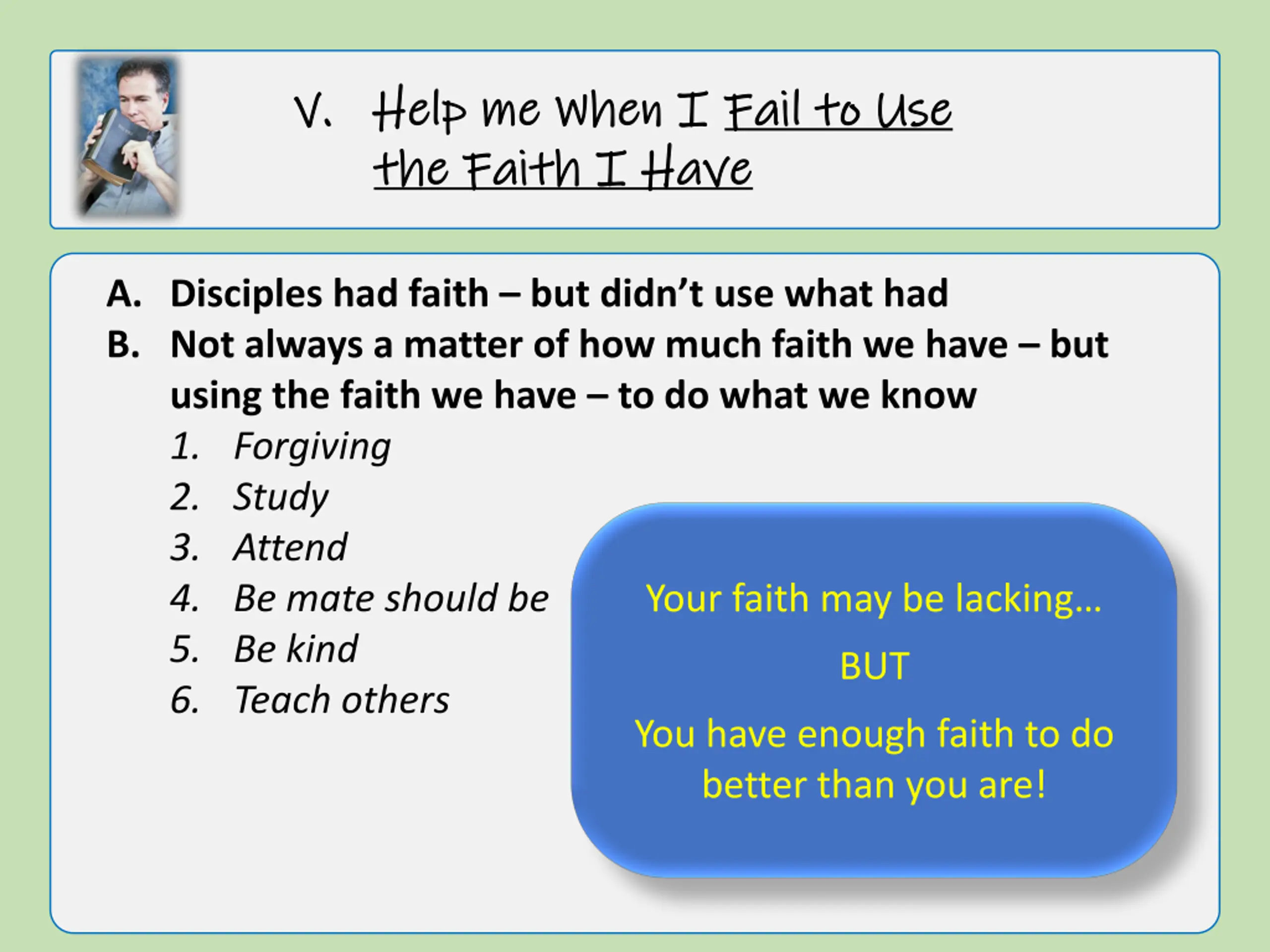 V. Help me When I Fail to Use the Faith I Have

A. Disciples had faith – but didn't use what had
B. Not always a matter of how much faith we have – but using the faith we have – to do what we know
1. Forgiving
2. Study
3. Attend
4. Be mate should be
5. Be kind
6. Teach others

Your faith may be lacking…

BUT

You have enough faith to do better than you are!